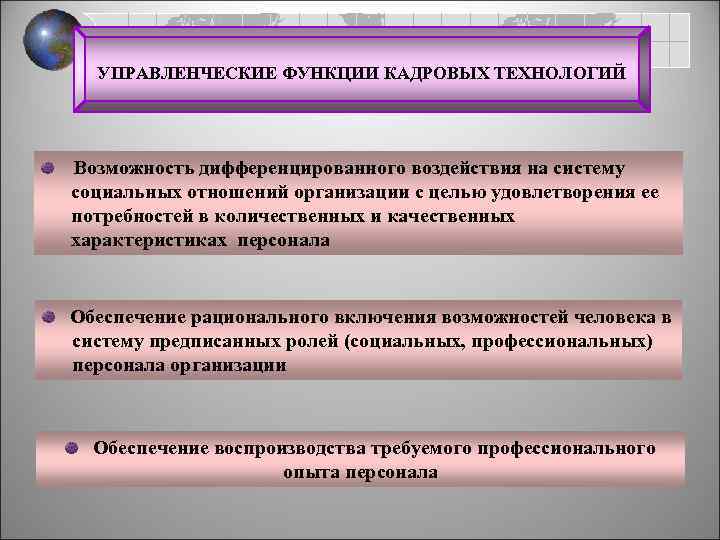 УПРАВЛЕНЧЕСКИЕ ФУНКЦИИ КАДРОВЫХ ТЕХНОЛОГИЙ

Возможность дифференцированного воздействия на систему социальных отношений организации с целью удовлетворения ее потребностей в количественных и качественных характеристиках персонала

Обеспечение рационального включения возможностей человека в систему предписанных ролей (социальных, профессиональных) персонала организации

Обеспечение воспроизводства требуемого профессионального опыта персонала